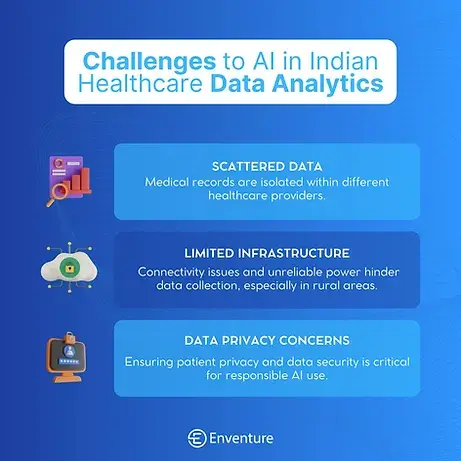 Challenges to AI in Indian Healthcare Data Analytics

SCATTERED DATA
Medical records are isolated within different healthcare providers.

LIMITED INFRASTRUCTURE
Connectivity issues and unreliable power hinder data collection, especially in rural areas.

DATA PRIVACY CONCERNS
Ensuring patient privacy and data security is critical for responsible AI use.

Enventure